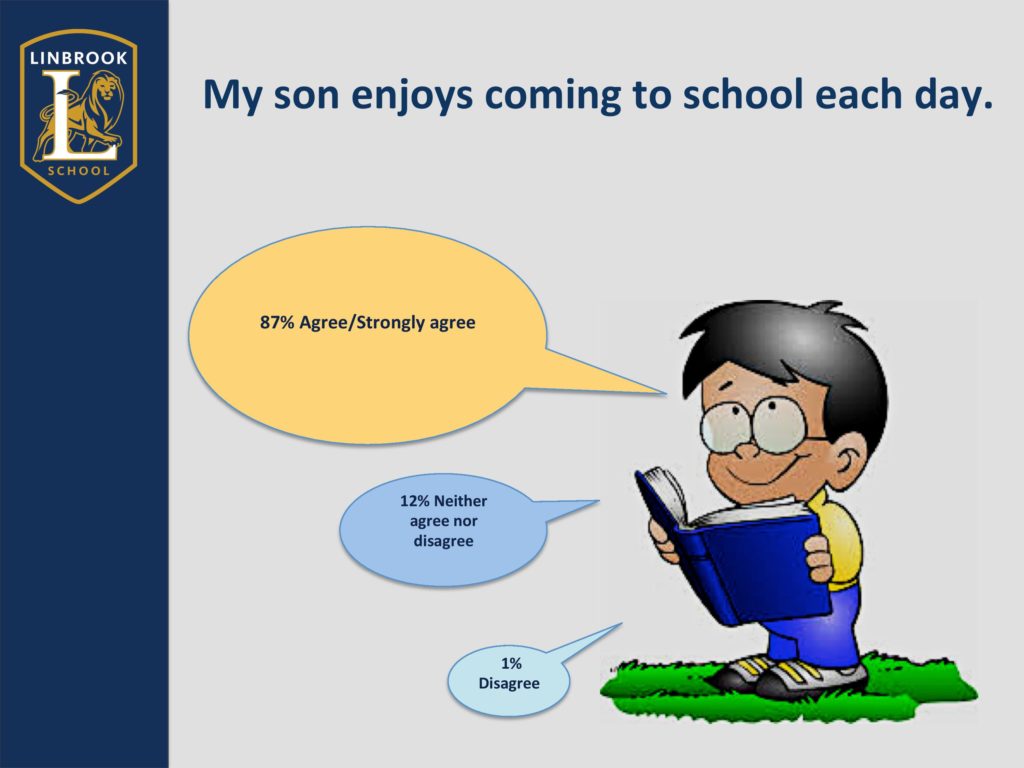 LINBROOK
L
SCHOOL

My son enjoys coming to school each day.

87% Agree/Strongly agree

12% Neither agree nor disagree

1% Disagree